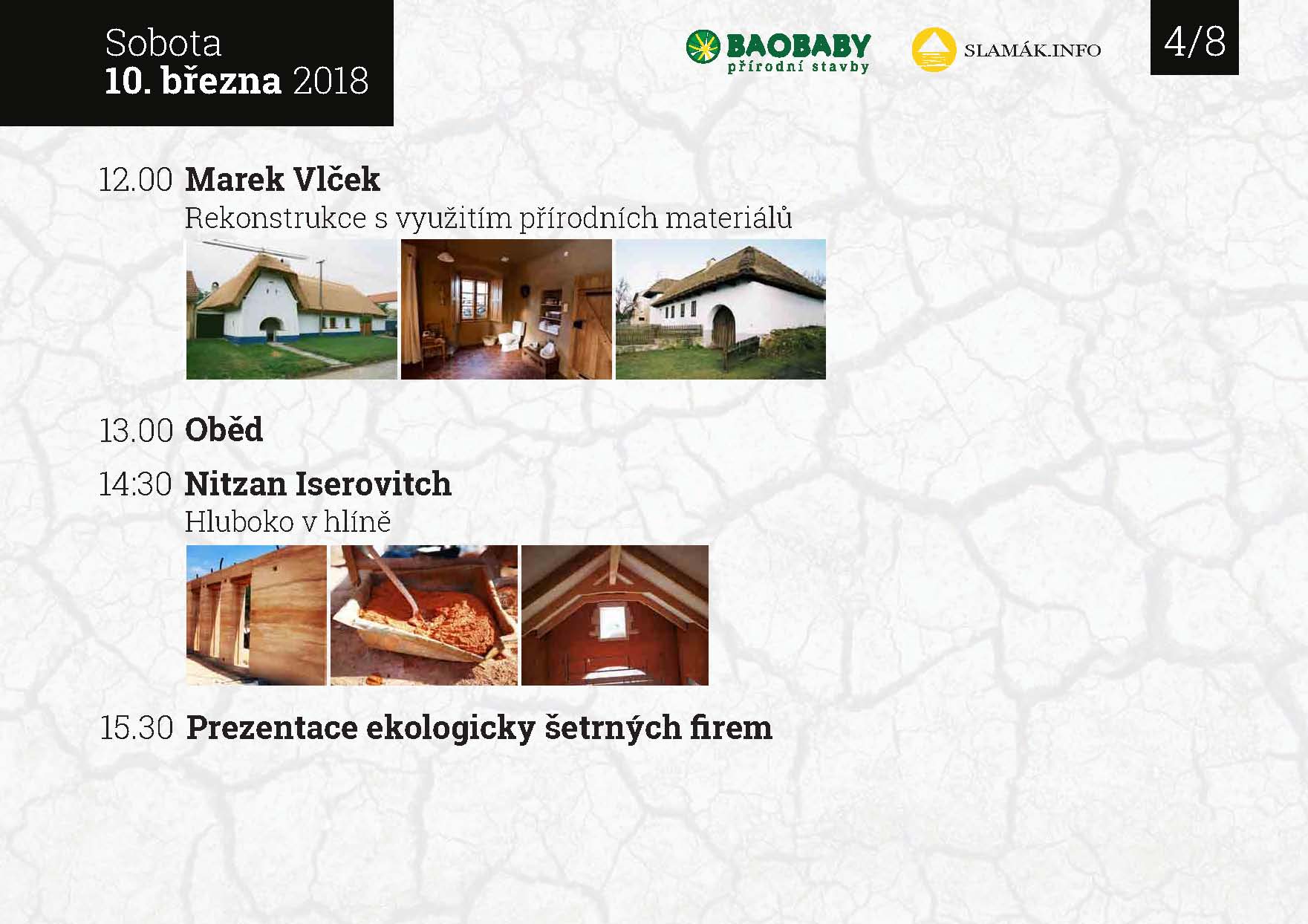 Sobota
10. března 2018

BAOBABY
přírodní stavby

SLAMÁK.INFO

4/8

12.00 Marek Vlček
Rekonstrukce s využitím přírodních materiálů

13.00 Oběd

14:30 Nitzan Iserovitch
Hluboko v hlíně

15.30 Prezentace ekologicky šetrných firem